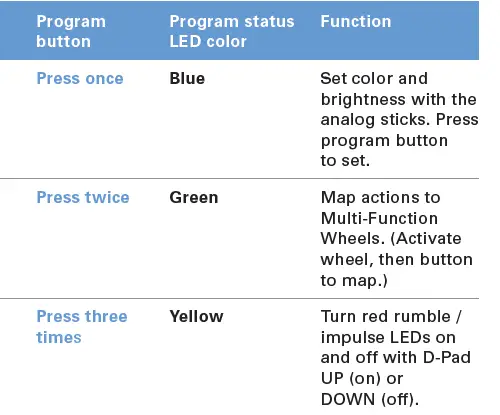 | Program button | Program status LED color | Function |
|---|---|---|
| Press once | Blue | Set color and brightness with the analog sticks. Press program button to set. |
| Press twice | Green | Map actions to Multi-Function Wheels. (Activate wheel, then button to map.) |
| Press three times | Yellow | Turn red rumble / impulse LEDs on and off with D-Pad UP (on) or DOWN (off). |